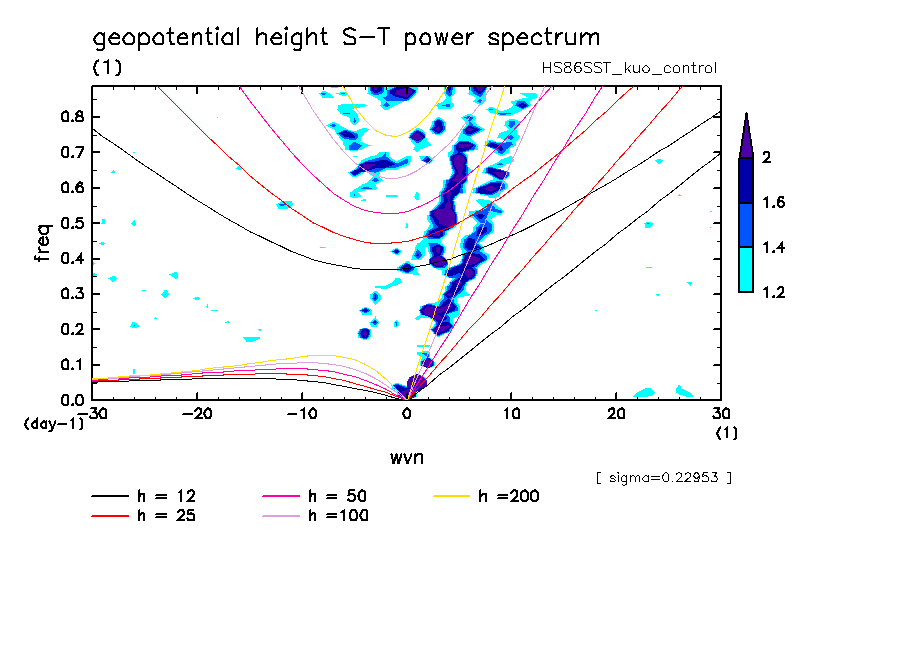 geopotential height S−T power spectrum
(1)
HS86SST_kuo_control

freq
0.8
0.7
0.6
0.5
0.4
0.3
0.2
0.1
0.0
(day-1)
−30
−20
−10
0
10
20
30
(1)
wvn

2
1.6
1.4
1.2

[ sigma=0.22953 ]

h = 12
h = 25
h = 50
h =100
h =200